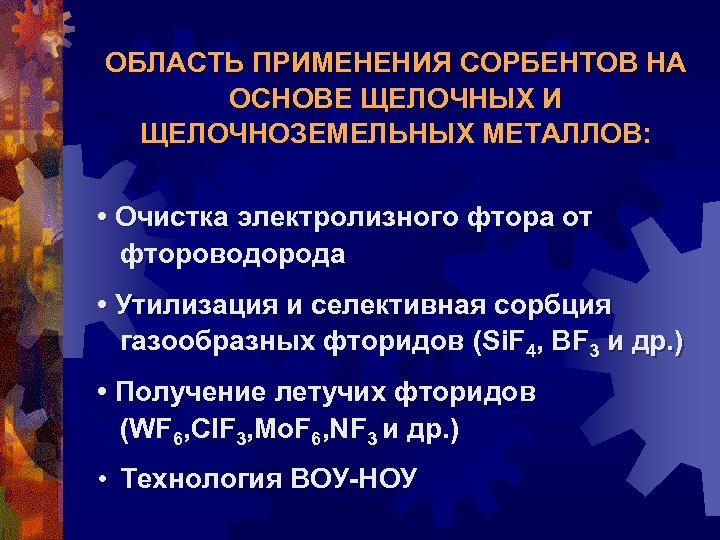 ОБЛАСТЬ ПРИМЕНЕНИЯ СОРБЕНТОВ НА ОСНОВЕ ЩЕЛОЧНЫХ И ЩЕЛОЧНОЗЕМЕЛЬНЫХ МЕТАЛЛОВ:

• Очистка электролизного фтора от фтороводорода

• Утилизация и селективная сорбция газообразных фторидов ($SiF_4$, $BF_3$ и др.)

• Получение летучих фторидов ($WF_6$,$ClF_3$,$MoF_6$,$NF_3$ и др.)

• Технология ВОУ-НОУ